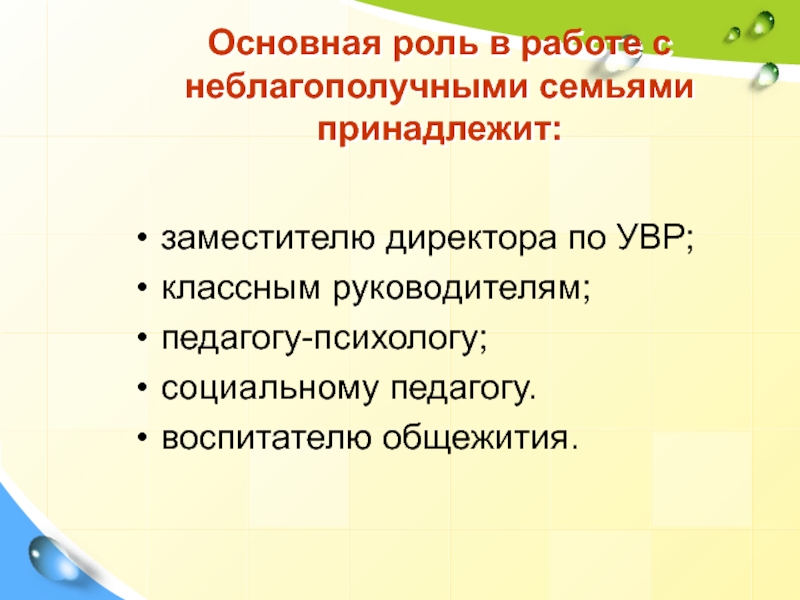 Основная роль в работе с неблагополучными семьями принадлежит:

• заместителю директора по УВР;
• классным руководителям;
• педагогу-психологу;
• социальному педагогу.
• воспитателю общежития.